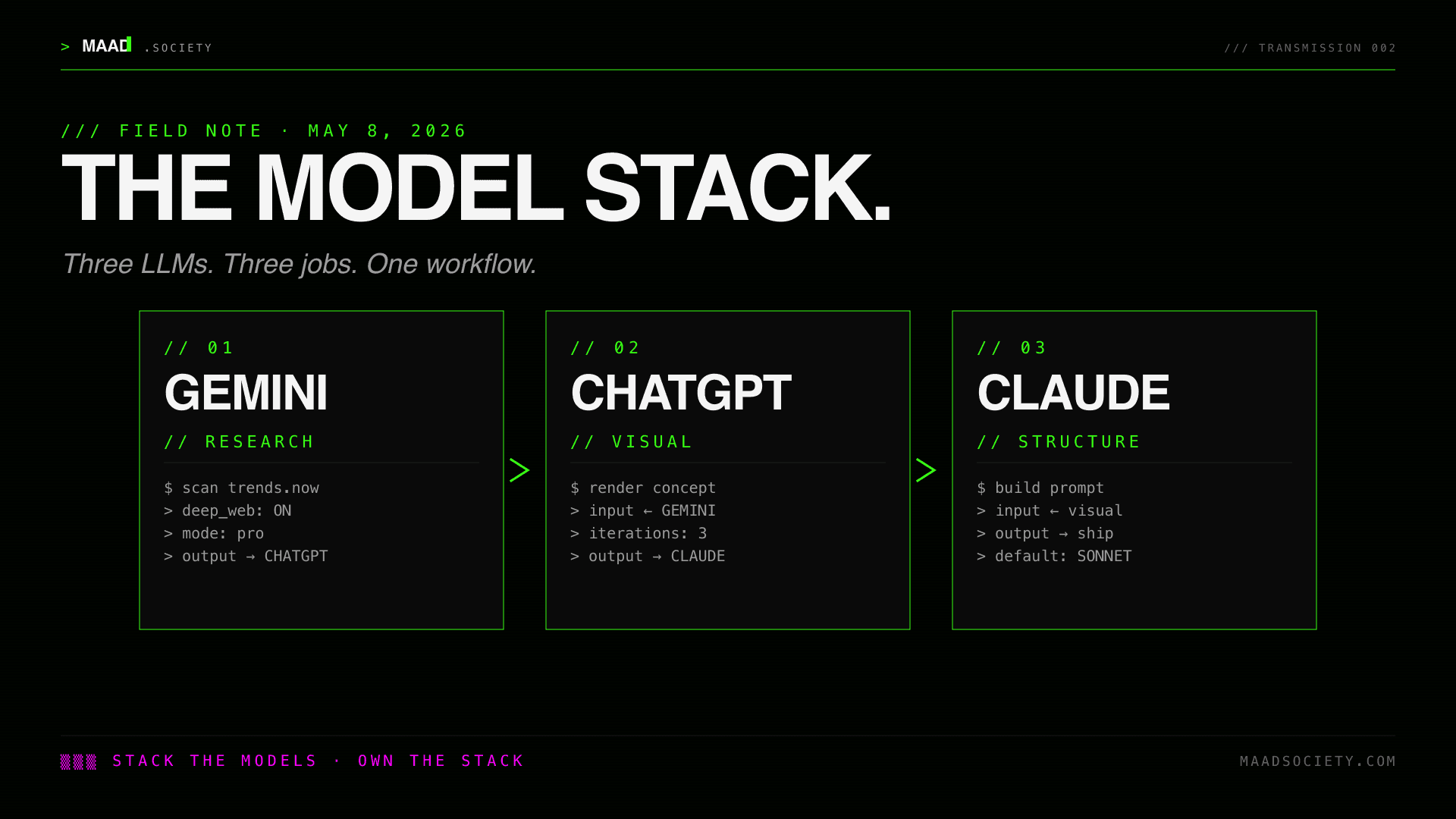 > MAAD .SOCIETY

/// TRANSMISSION 002

/// FIELD NOTE · MAY 8, 2026

THE MODEL STACK.

Three LLMs. Three jobs. One workflow.

// 01
GEMINI
// RESEARCH
$ scan trends.now
> deep_web: ON
> mode: pro
> output → CHATGPT

>

// 02
CHATGPT
// VISUAL
$ render concept
> input ← GEMINI
> iterations: 3
> output → CLAUDE

>

// 03
CLAUDE
// STRUCTURE
$ build prompt
> input ← visual
> output → ship
> default: SONNET

▒▒▒ STACK THE MODELS · OWN THE STACK

MAADSOCIETY.COM